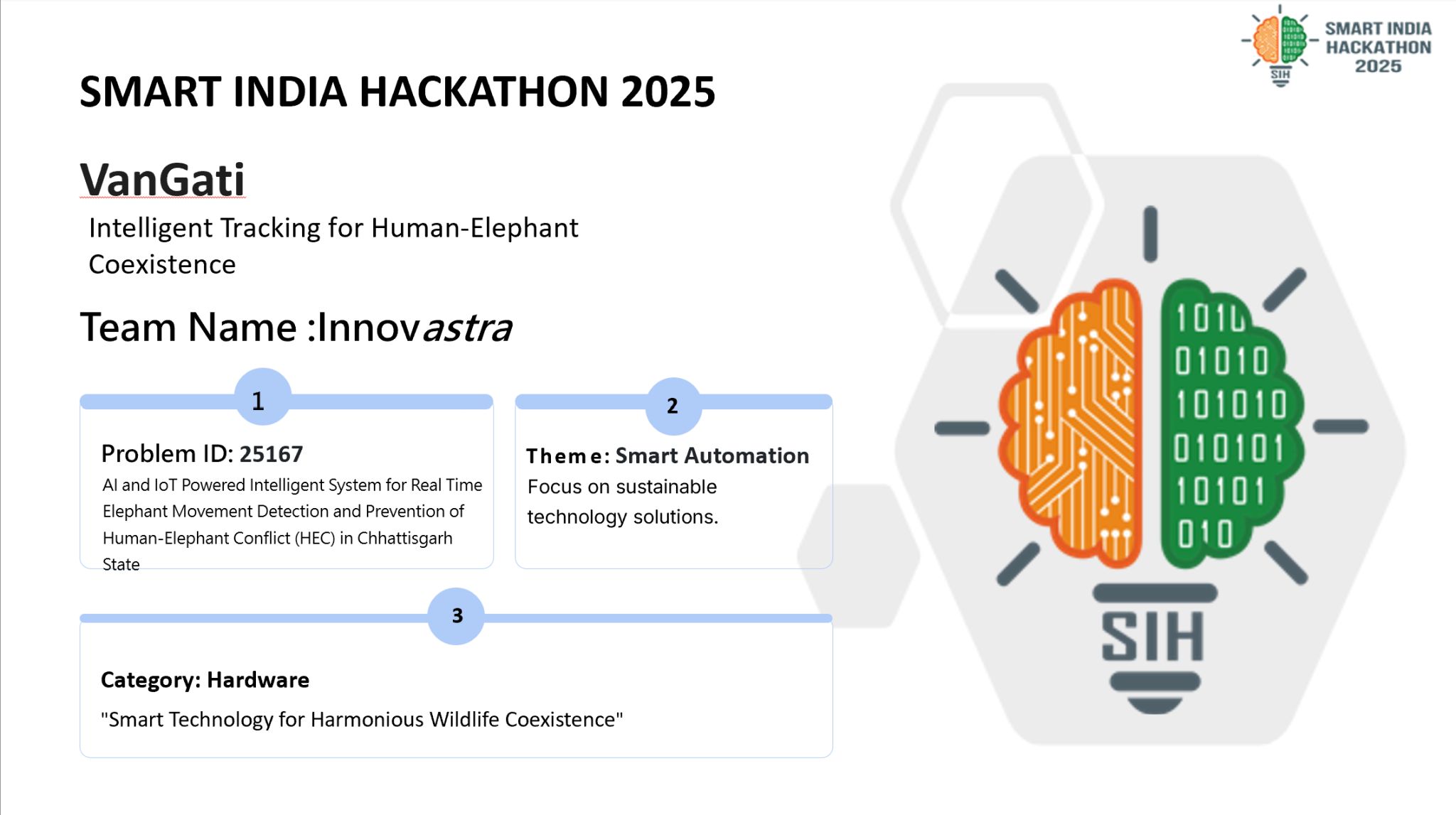 SMART INDIA HACKATHON 2025

SIH

SMART INDIA HACKATHON 2025

VanGati

Intelligent Tracking for Human-Elephant Coexistence

Team Name :Innovastra

1

Problem ID: 25167

AI and IoT Powered Intelligent System for Real Time Elephant Movement Detection and Prevention of Human-Elephant Conflict (HEC) in Chhattisgarh State

2

Theme: Smart Automation

Focus on sustainable technology solutions.

3

Category: Hardware

"Smart Technology for Harmonious Wildlife Coexistence"

1010
01010
101010
010101
10101
010

SIH